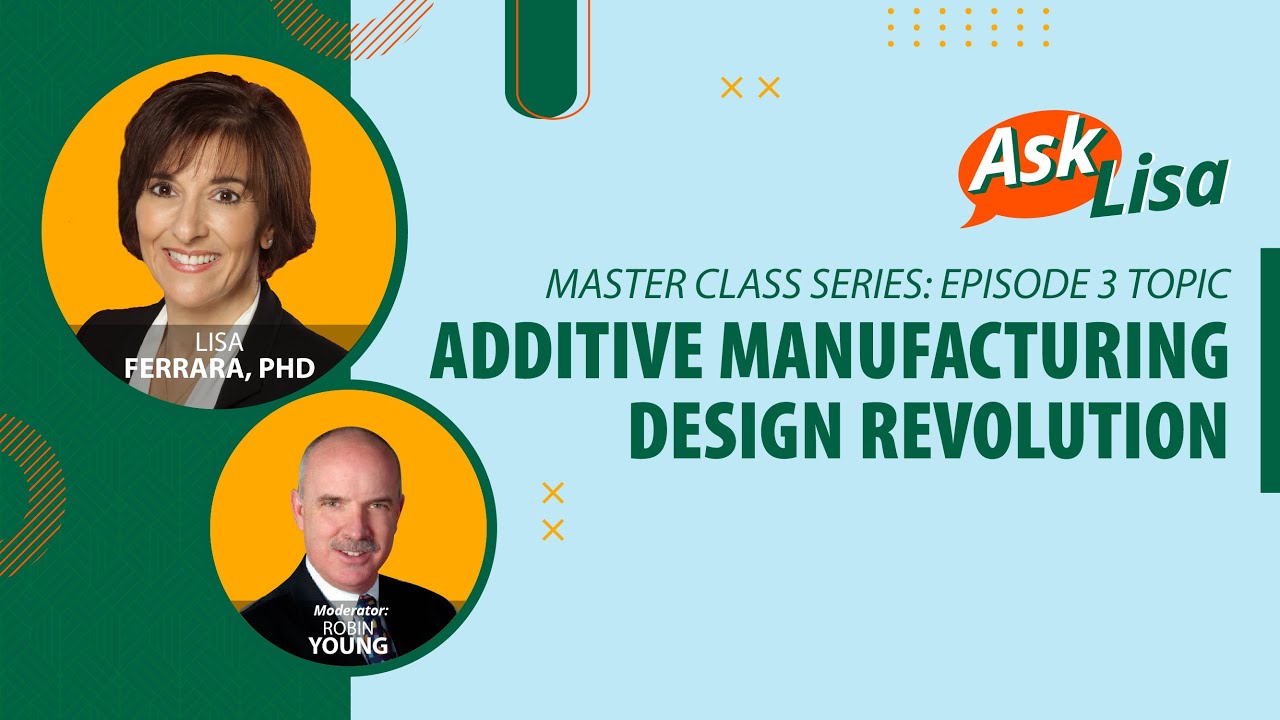 LISA
FERRARA, PHD

Moderator:
ROBIN
YOUNG

Ask Lisa

MASTER CLASS SERIES: EPISODE 3 TOPIC

ADDITIVE MANUFACTURING DESIGN REVOLUTION